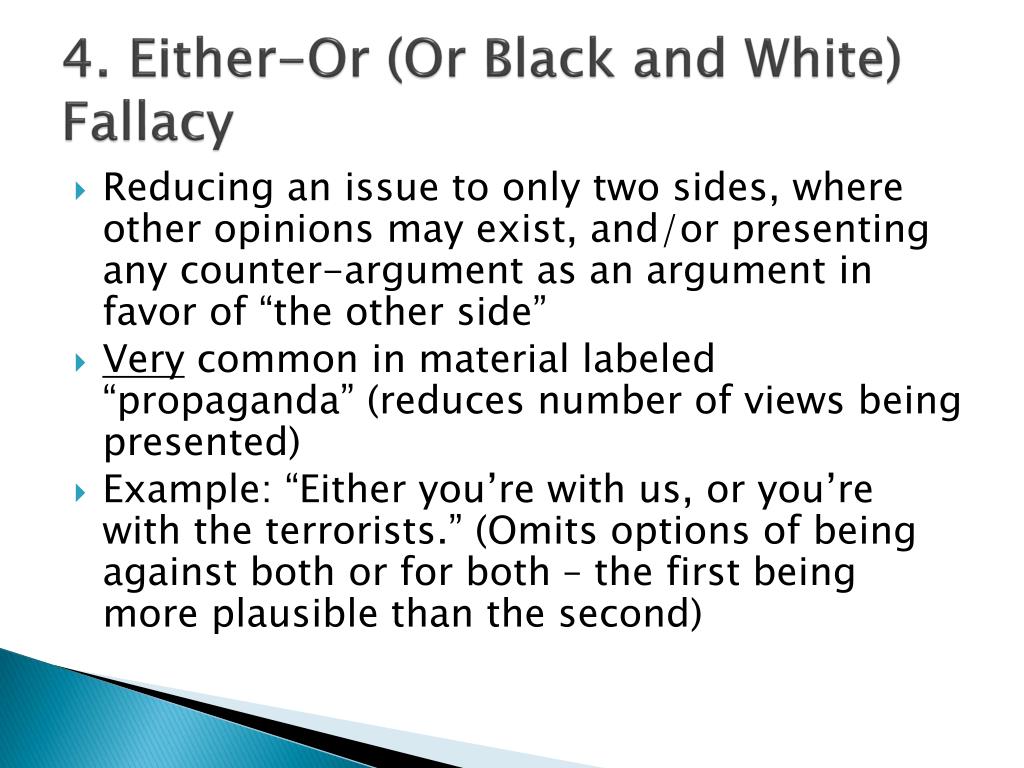 4. Either-Or (Or Black and White) Fallacy

Reducing an issue to only two sides, where other opinions may exist, and/or presenting any counter-argument as an argument in favor of “the other side”

Very common in material labeled “propaganda” (reduces number of views being presented)

Example: “Either you’re with us, or you’re with the terrorists.” (Omits options of being against both or for both – the first being more plausible than the second)